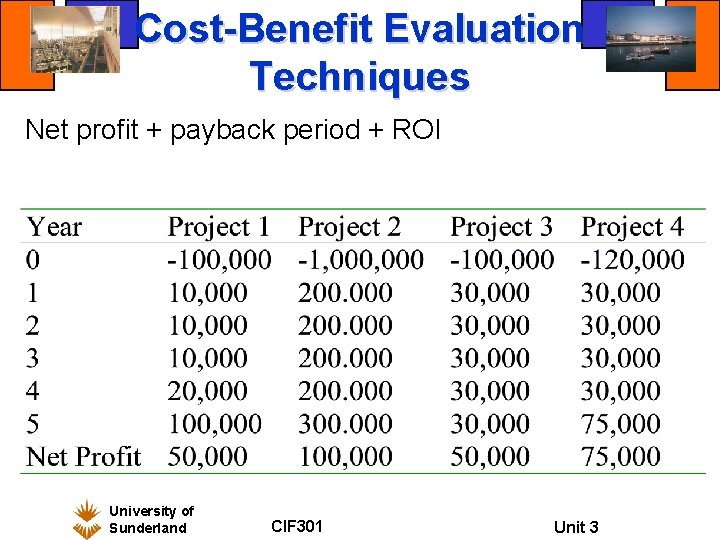 Cost-Benefit Evaluation Techniques

Net profit + payback period + ROI

| Year | Project 1 | Project 2 | Project 3 | Project 4 |
|---|---|---|---|---|
| 0 | -100,000 | -1,000,000 | -100,000 | -120,000 |
| 1 | 10,000 | 200.000 | 30,000 | 30,000 |
| 2 | 10,000 | 200.000 | 30,000 | 30,000 |
| 3 | 10,000 | 200.000 | 30,000 | 30,000 |
| 4 | 20,000 | 200.000 | 30,000 | 30,000 |
| 5 | 100,000 | 300.000 | 30,000 | 75,000 |
| Net Profit | 50,000 | 100,000 | 50,000 | 75,000 |

University of Sunderland

CIF301

Unit 3